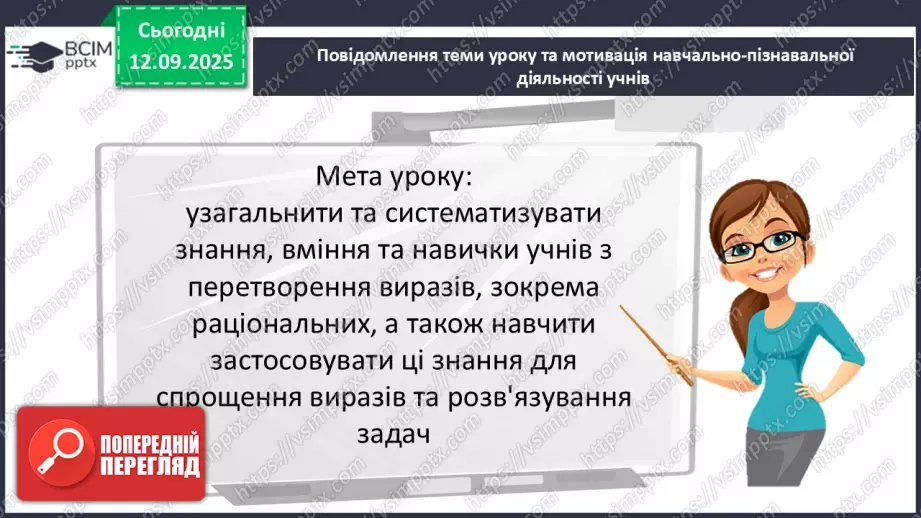 ВСІМ pptx

Сьогодні 12.09.2025

Повідомлення теми уроку та мотивація навчально-пізнавальної діяльності учнів

Мета уроку:
узагальнити та систематизувати знання, вміння та навички учнів з перетворення виразів, зокрема раціональних, а також навчити застосовувати ці знання для спрощення виразів та розв'язування задач

ПОПЕРЕДНІЙ ПЕРЕГЛЯД

https://vsimpptx.com